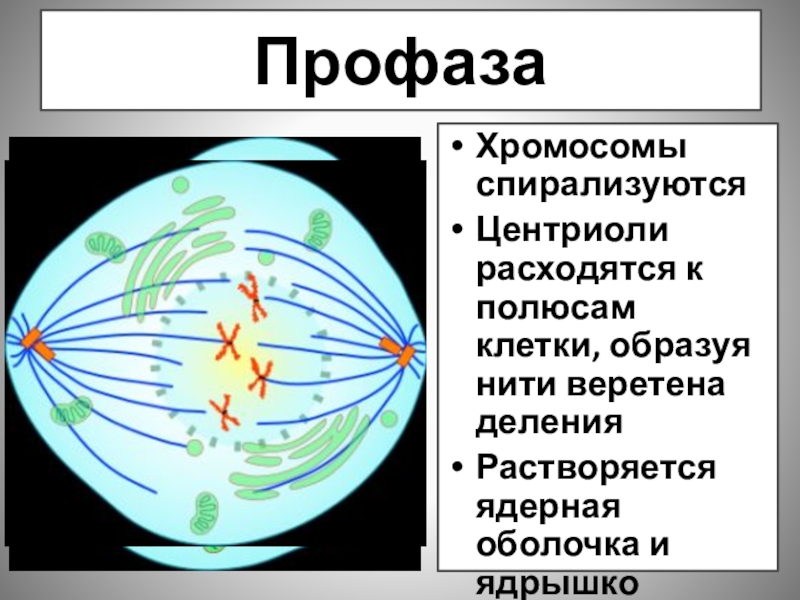 Профаза

• Хромосомы спирализуются
• Центриоли расходятся к полюсам клетки, образуя нити веретена деления
• Растворяется ядерная оболочка и ядрышко